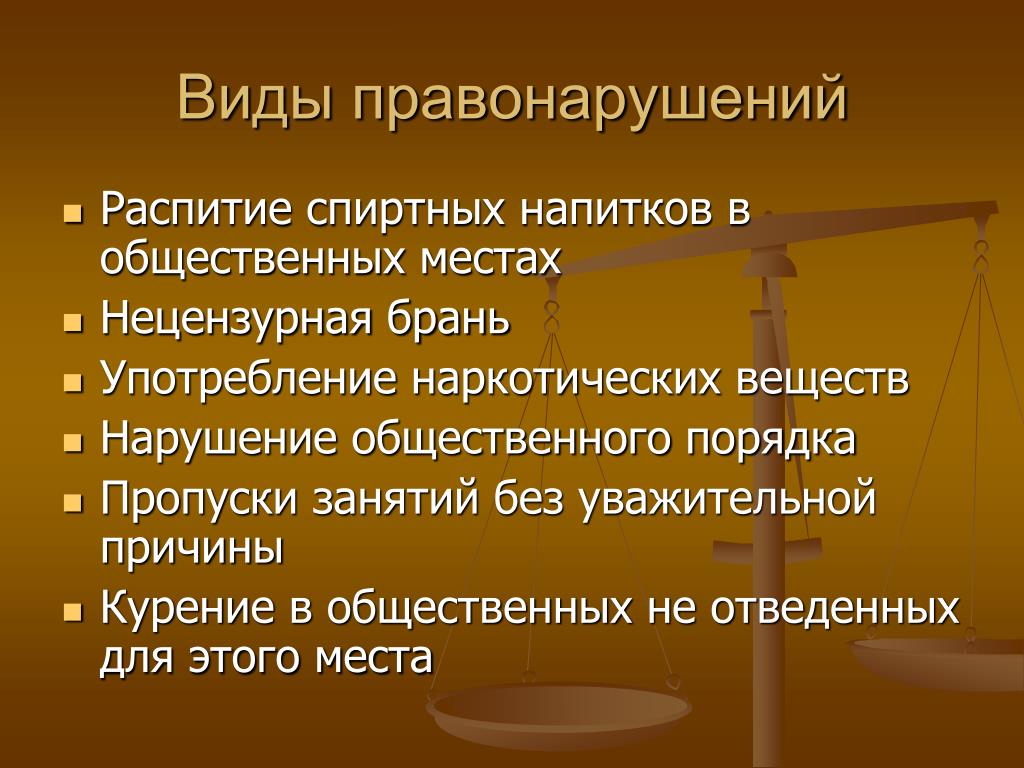 Виды правонарушений

- Распитие спиртных напитков в общественных местах
- Нецензурная брань
- Употребление наркотических веществ
- Нарушение общественного порядка
- Пропуски занятий без уважительной причины
- Курение в общественных не отведенных для этого места